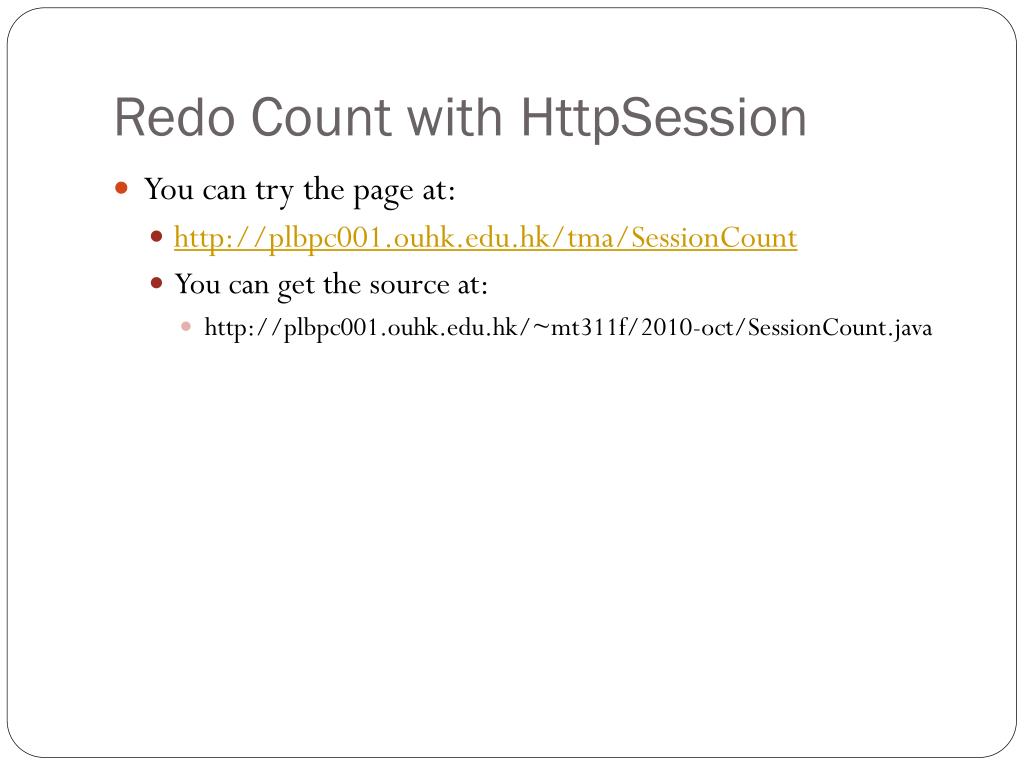 Redo Count with HttpSession

You can try the page at:

http://plbpc001.ouhk.edu.hk/tma/SessionCount

You can get the source at:

http://plbpc001.ouhk.edu.hk/~mt311f/2010-oct/SessionCount.java